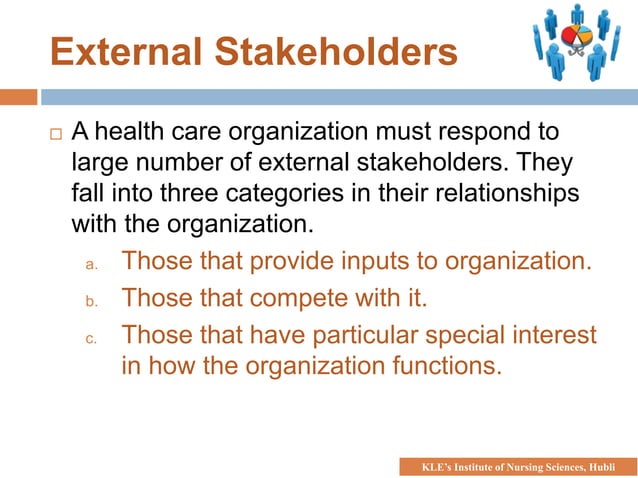 External Stakeholders

A health care organization must respond to large number of external stakeholders. They fall into three categories in their relationships with the organization.

a. Those that provide inputs to organization.

b. Those that compete with it.

c. Those that have particular special interest in how the organization functions.

KLE's Institute of Nursing Sciences, Hubli